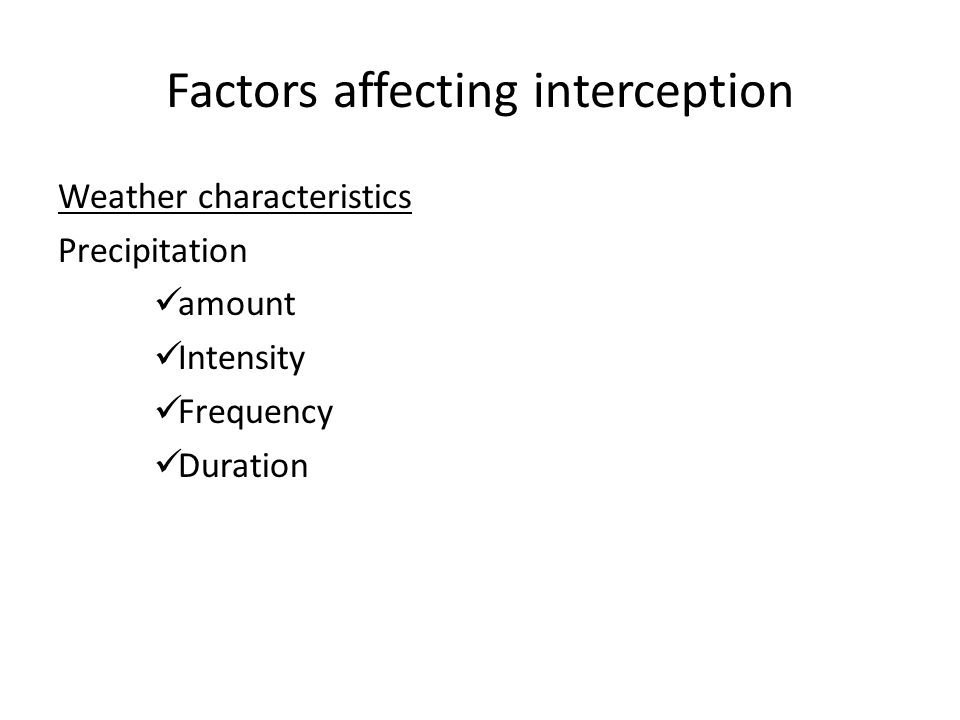 Factors affecting interception

Weather characteristics

Precipitation

✓amount

✓Intensity

✓Frequency

✓Duration